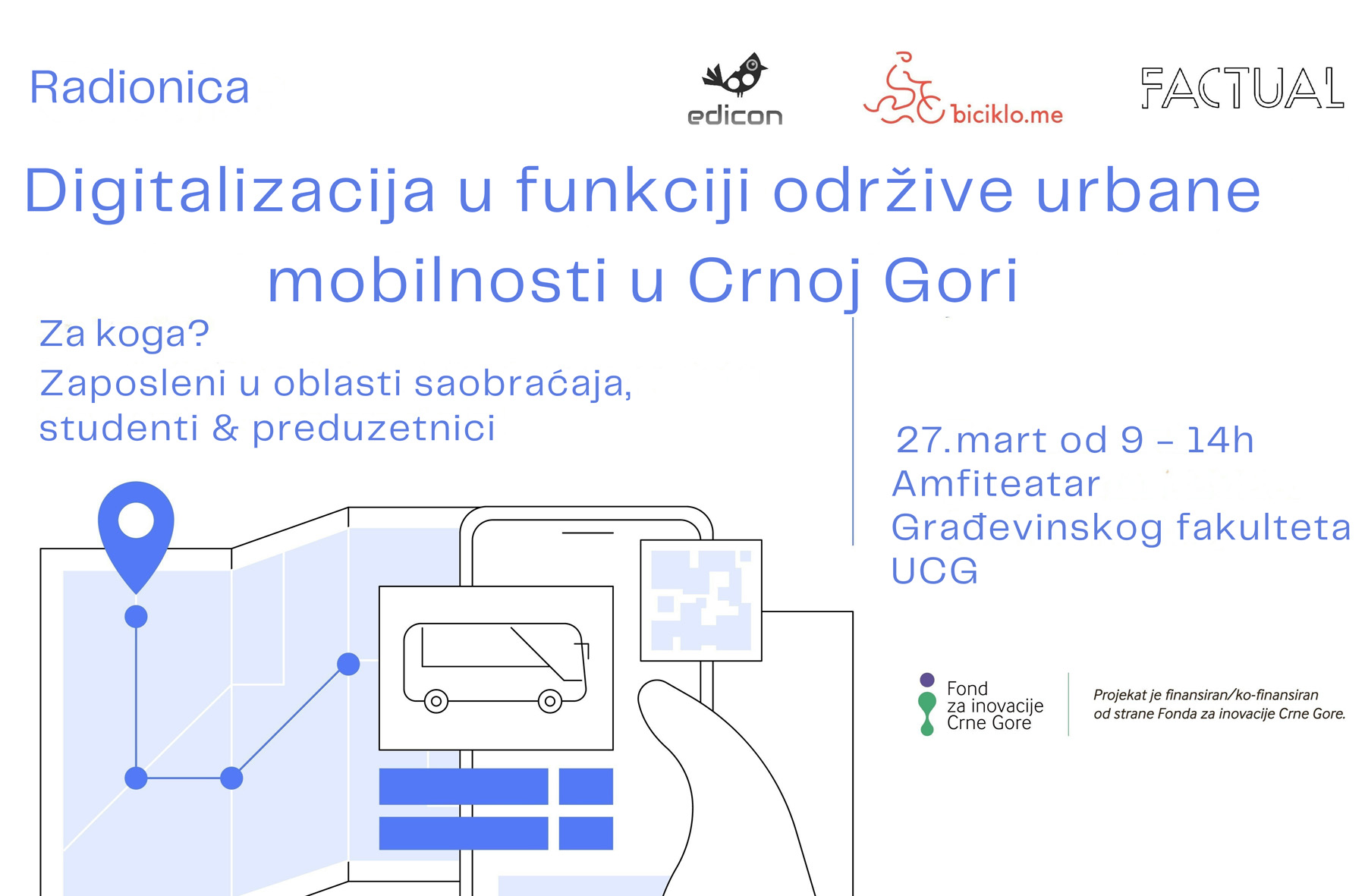 Radionica

edicon

biciklo.me

FACTUAL

Digitalizacija u funkciji održive urbane mobilnosti u Crnoj Gori

Za koga?
Zaposleni u oblasti saobraćaja, studenti & preduzetnici

27.mart od 9 – 14h
Amfiteatar
Građevinskog fakulteta
UCG

Fond za inovacije Crne Gore

Projekat je finansiran/ko-finansiran od strane Fonda za inovacije Crne Gore.